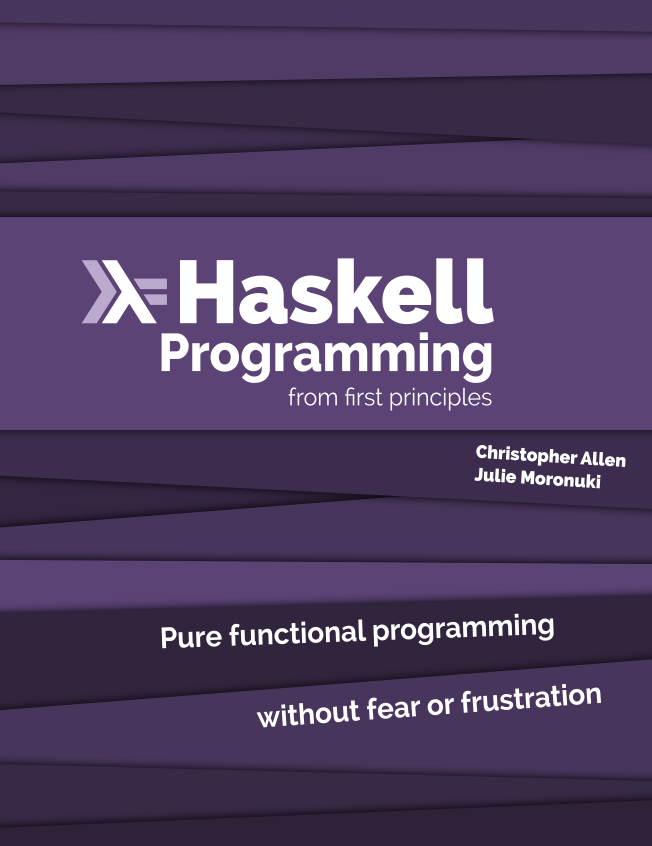 Haskell
Programming
from first principles

Christopher Allen
Julie Moronuki

Pure functional programming
without fear or frustration